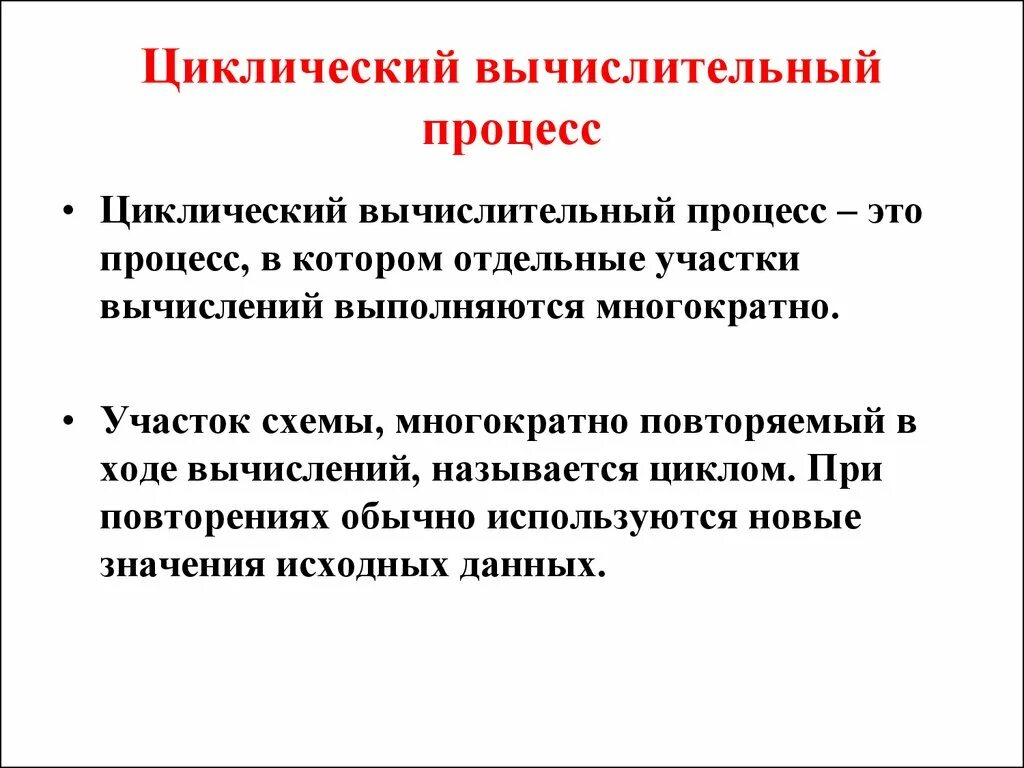 Циклический вычислительный процесс

• Циклический вычислительный процесс – это процесс, в котором отдельные участки вычислений выполняются многократно.

• Участок схемы, многократно повторяемый в ходе вычислений, называется циклом. При повторениях обычно используются новые значения исходных данных.